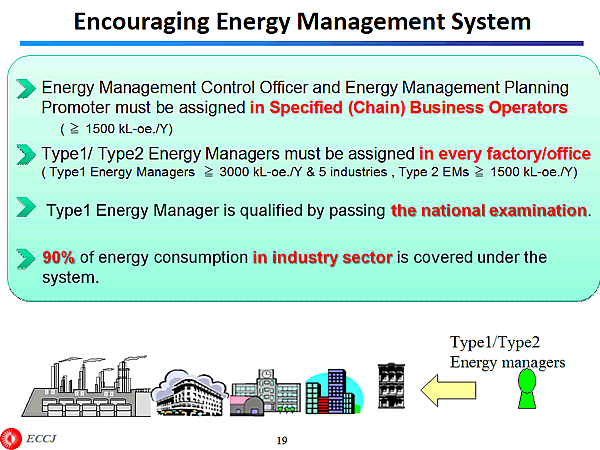 Encouraging Energy Management System

Energy Management Control Officer and Energy Management Planning Promoter must be assigned in Specified (Chain) Business Operators
( ≧ 1500 kL-oe./Y)

Type1/ Type2 Energy Managers must be assigned in every factory/office
( Type1 Energy Managers ≧ 3000 kL-oe./Y & 5 industries , Type 2 EMs ≧ 1500 kL-oe./Y)

Type1 Energy Manager is qualified by passing the national examination.

90% of energy consumption in industry sector is covered under the system.

Type1/Type2
Energy managers

ECCJ

19